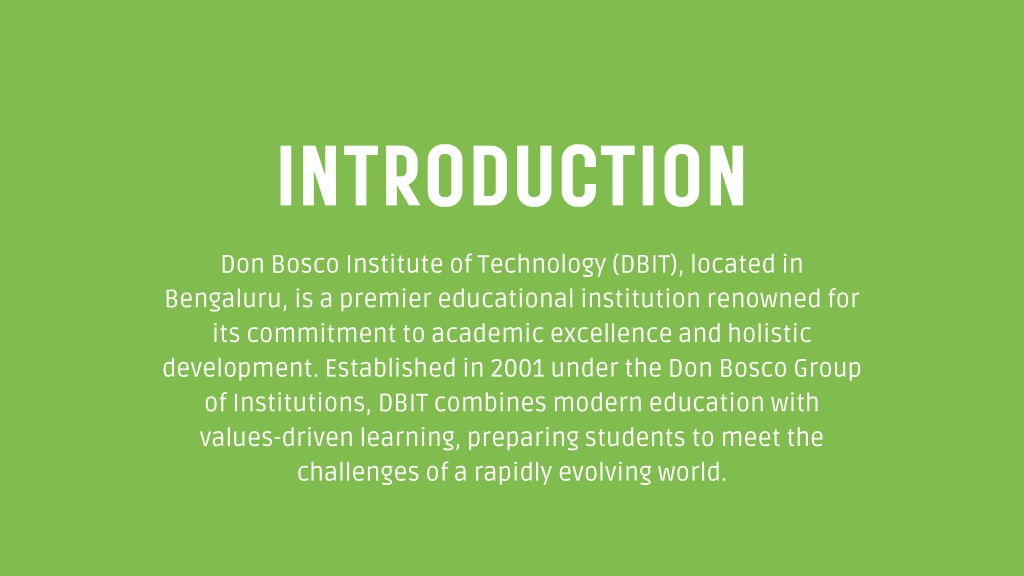 INTRODUCTION

Don Bosco Institute of Technology (DBIT), located in Bengaluru, is a premier educational institution renowned for its commitment to academic excellence and holistic development. Established in 2001 under the Don Bosco Group of Institutions, DBIT combines modern education with values-driven learning, preparing students to meet the challenges of a rapidly evolving world.